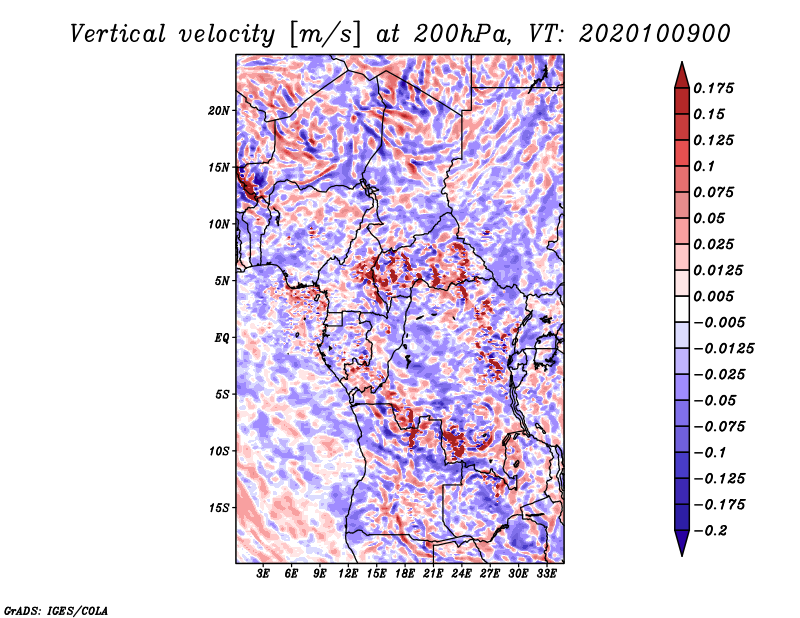 Vertical velocity [m/s] at 200hPa, VT: 2020100900

20N
15N
10N
5N
EQ
5S
10S
15S

3E 6E 9E 12E 15E 18E 21E 24E 27E 30E 33E

0.175
0.15
0.125
0.1
0.075
0.05
0.025
0.0125
0.005
−0.005
−0.0125
−0.025
−0.05
−0.075
−0.1
−0.125
−0.175
−0.2

GrADS: IGES/COLA